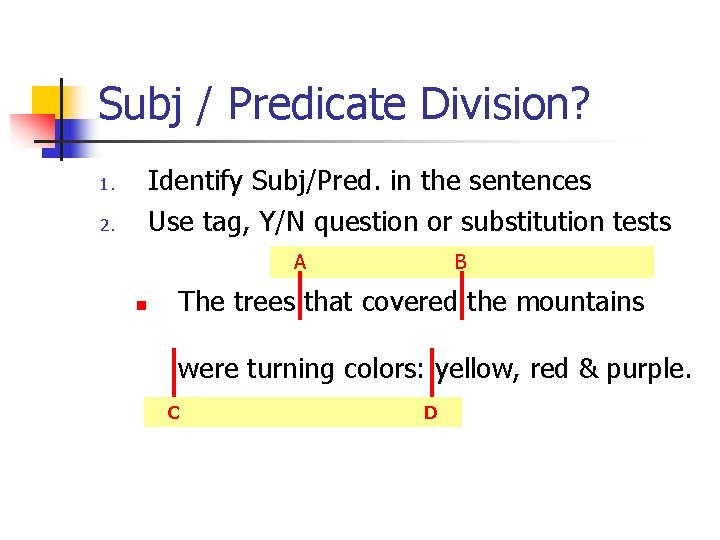 Subj / Predicate Division?

1. Identify Subj/Pred. in the sentences
2. Use tag, Y/N question or substitution tests

A B

The trees that covered the mountains were turning colors: yellow, red & purple.

C D